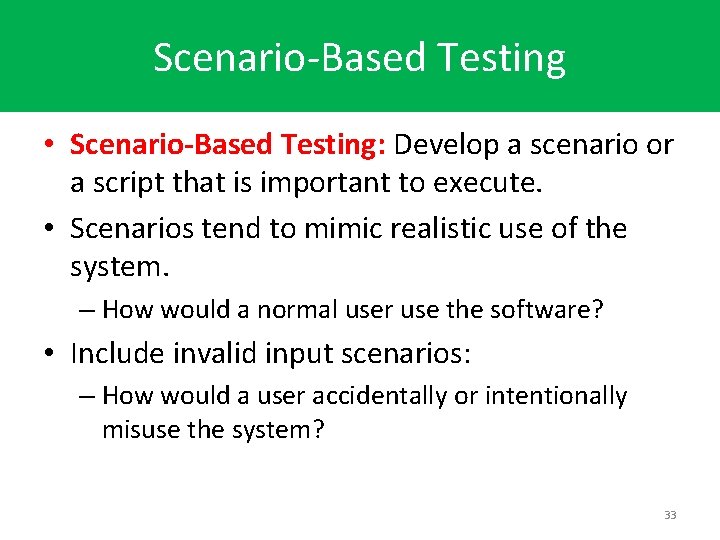 Scenario-Based Testing

• Scenario-Based Testing: Develop a scenario or a script that is important to execute.

• Scenarios tend to mimic realistic use of the system.

– How would a normal user use the software?

• Include invalid input scenarios:

– How would a user accidentally or intentionally misuse the system?

33